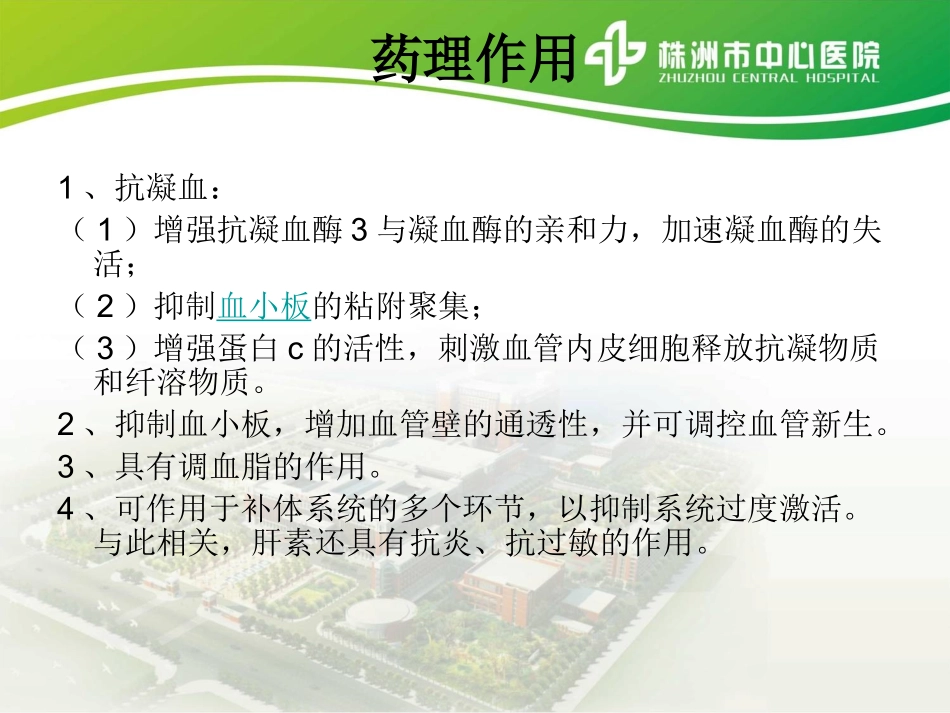 药理作用

株洲市中心医院
ZHUZHOU CENTRAL HOSPITAL

1、抗凝血：
（1）增强抗凝血酶3与凝血酶的亲和力，加速凝血酶的失活；
（2）抑制血小板的粘附聚集；
（3）增强蛋白c的活性，刺激血管内皮细胞释放抗凝物质和纤溶物质。
2、抑制血小板，增加血管壁的通透性，并可调控血管新生。
3、具有调血脂的作用。
4、可作用于补体系统的多个环节，以抑制系统过度激活。与此相关，肝素还具有抗炎、抗过敏的作用。